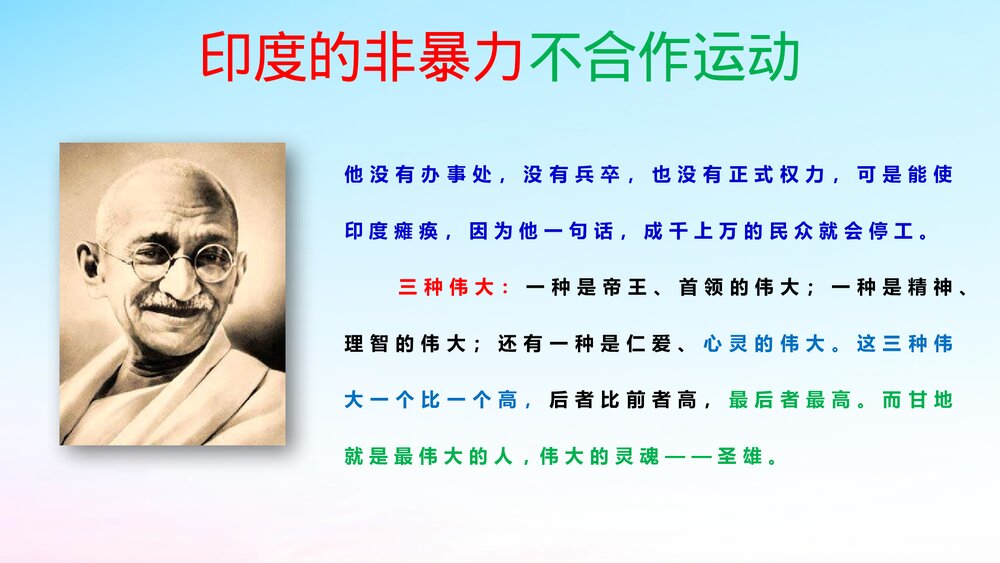 印度的非暴力不合作运动

他没有办事处，没有兵卒，也没有正式权力，可是能使印度瘫痪，因为他一句话，成千上万的民众就会停工。

三种伟大：一种是帝王、首领的伟大；一种是精神、理智的伟大；还有一种是仁爱、心灵的伟大。这三种伟大一个比一个高，后者比前者高，最后者最高。而甘地就是最伟大的人，伟大的灵魂——圣雄。